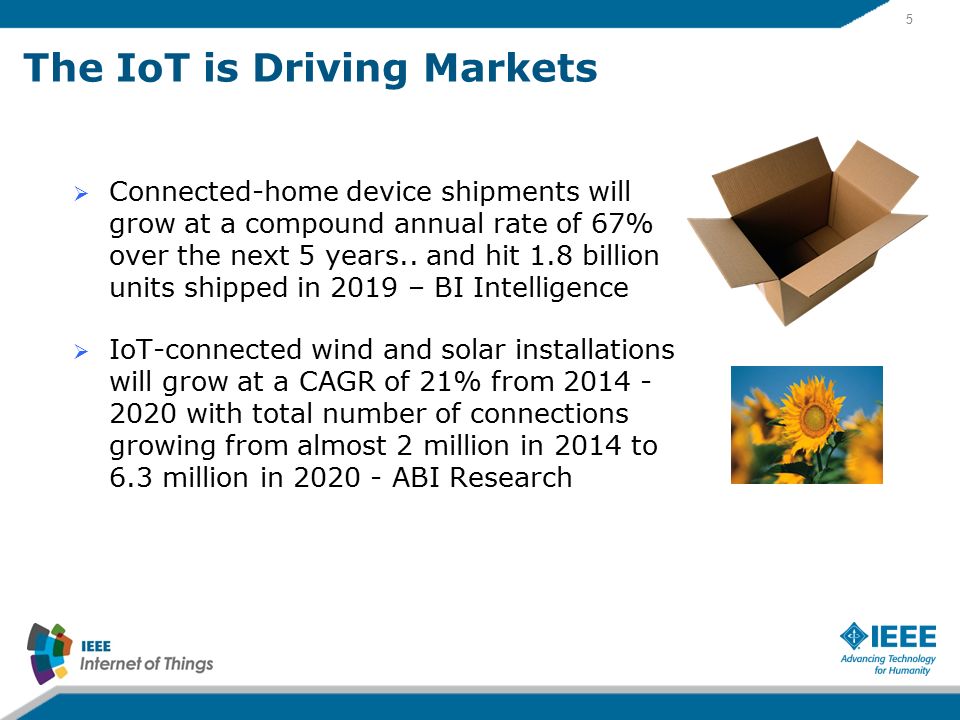 5

The IoT is Driving Markets

➢ Connected-home device shipments will grow at a compound annual rate of 67% over the next 5 years.. and hit 1.8 billion units shipped in 2019 – BI Intelligence

➢ IoT-connected wind and solar installations will grow at a CAGR of 21% from 2014 - 2020 with total number of connections growing from almost 2 million in 2014 to 6.3 million in 2020 - ABI Research

IEEE Internet of Things

IEEE Advancing Technology for Humanity